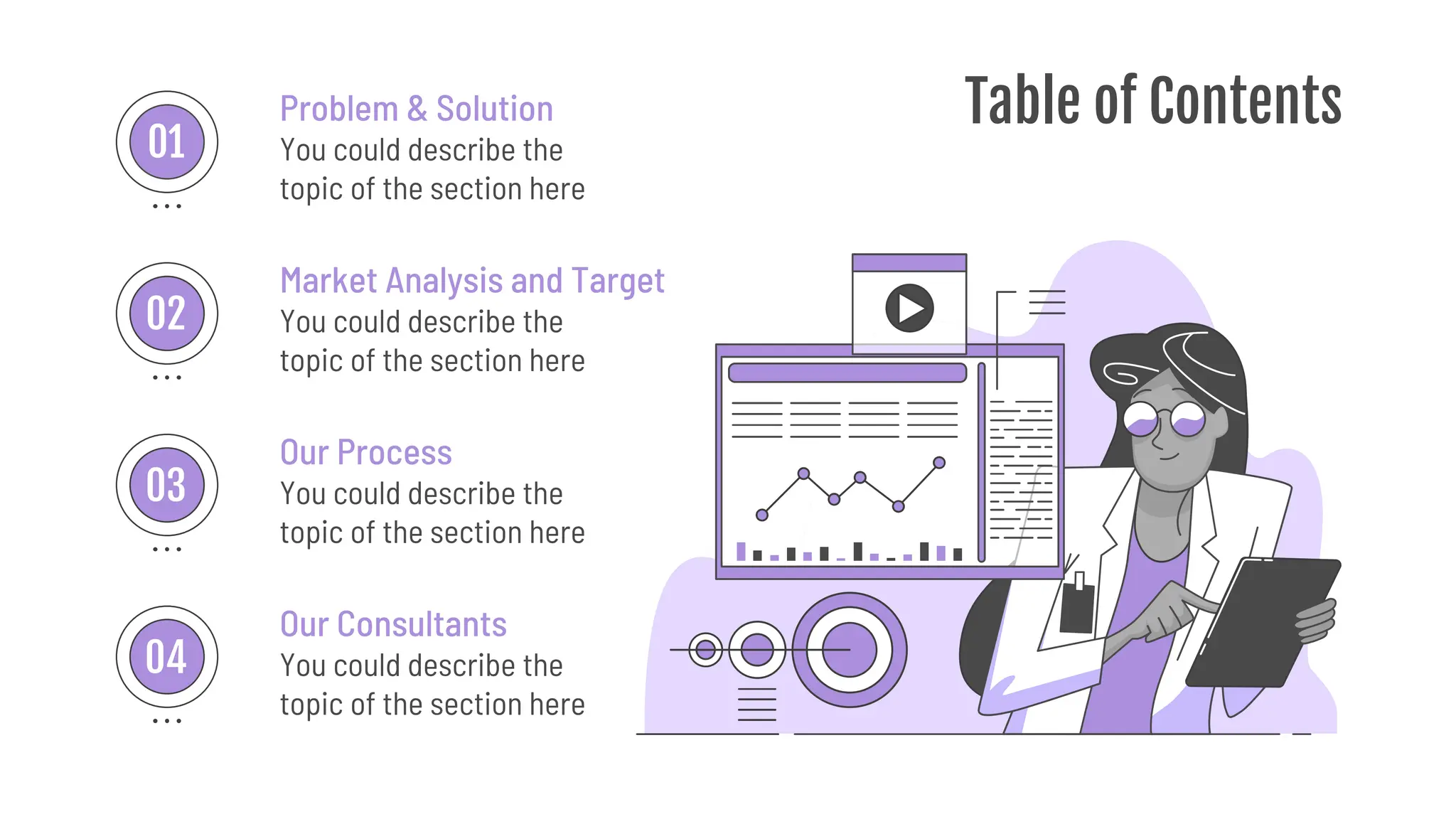 Table of Contents

01

Problem & Solution
You could describe the topic of the section here

02

Market Analysis and Target
You could describe the topic of the section here

03

Our Process
You could describe the topic of the section here

04

Our Consultants
You could describe the topic of the section here